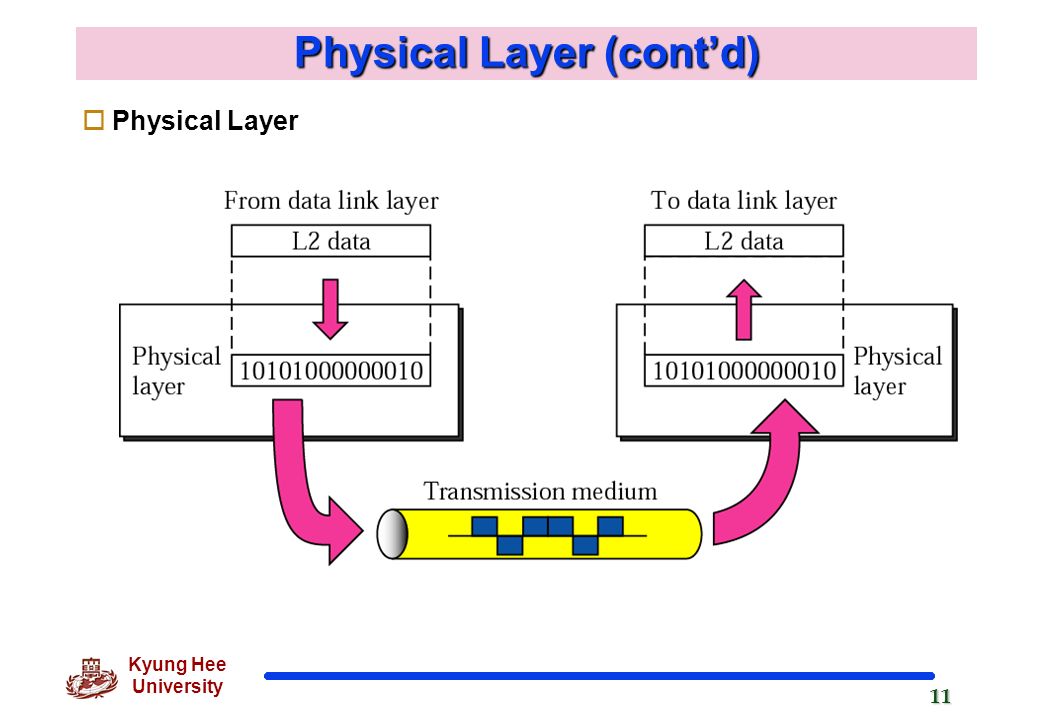 Physical Layer (cont'd)

Physical Layer

From data link layer

L2 data

Physical layer

10101000000010

To data link layer

L2 data

10101000000010

Physical layer

Transmission medium

Kyung Hee University

11